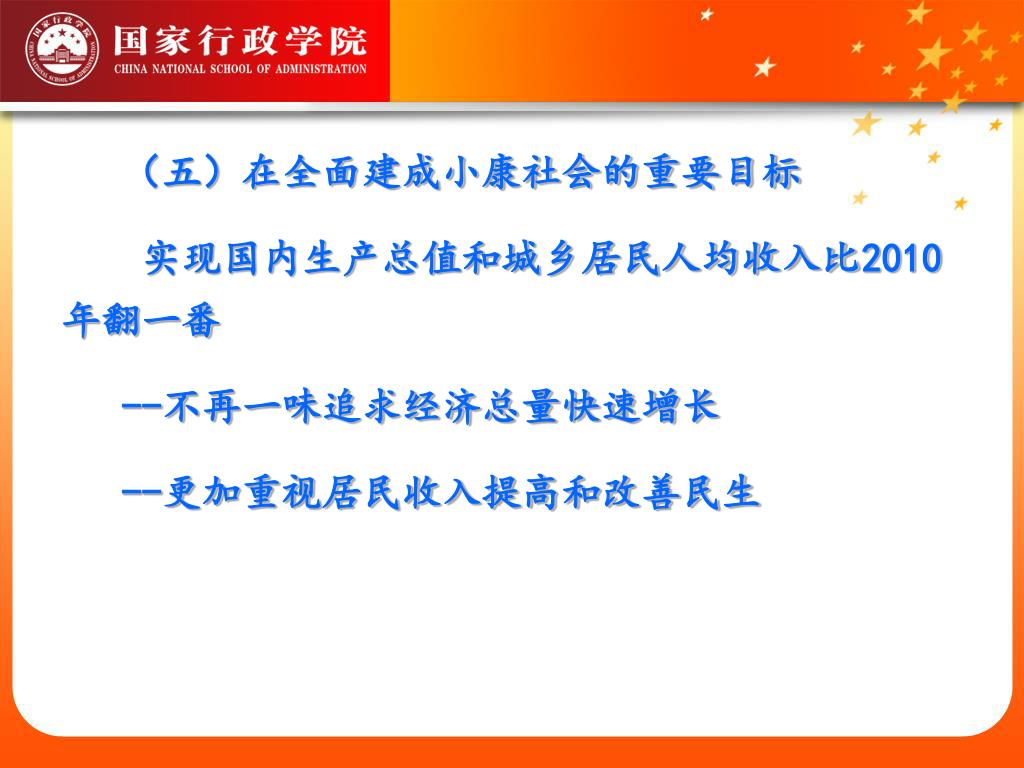 国家行政学院
CHINA NATIONAL SCHOOL OF ADMINISTRATION

（五）在全面建成小康社会的重要目标

实现国内生产总值和城乡居民人均收入比2010年翻一番

--不再一味追求经济总量快速增长

--更加重视居民收入提高和改善民生